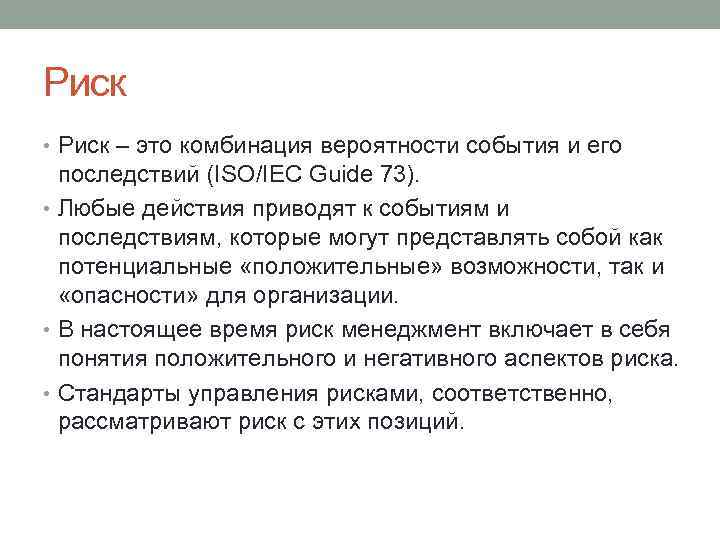 Риск

• Риск – это комбинация вероятности события и его последствий (ISO/IEC Guide 73).

• Любые действия приводят к событиям и последствиям, которые могут представлять собой как потенциальные «положительные» возможности, так и «опасности» для организации.

• В настоящее время риск менеджмент включает в себя понятия положительного и негативного аспектов риска.

• Стандарты управления рисками, соответственно, рассматривают риск с этих позиций.